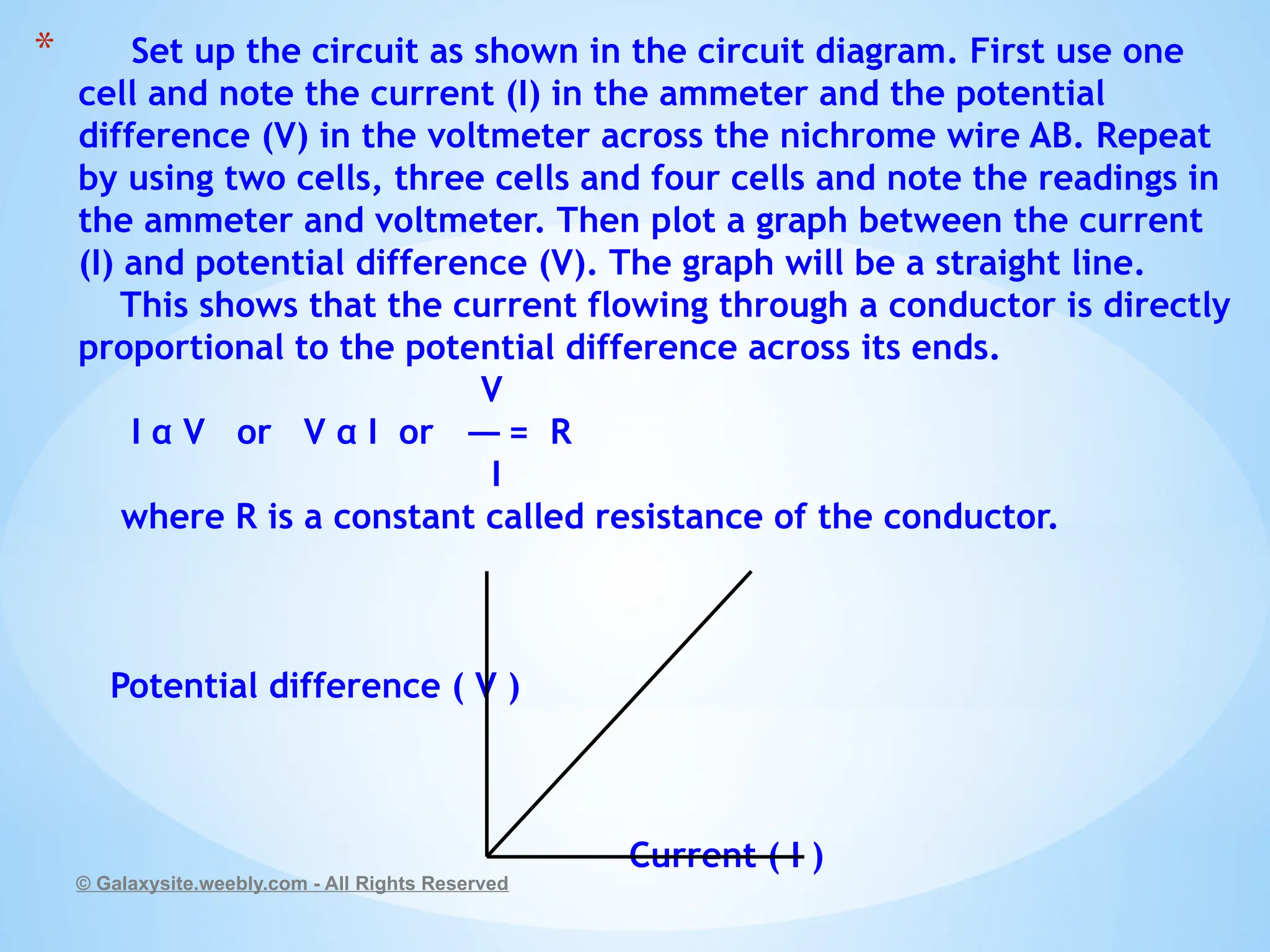 * Set up the circuit as shown in the circuit diagram. First use one cell and note the current (I) in the ammeter and the potential difference (V) in the voltmeter across the nichrome wire AB. Repeat by using two cells, three cells and four cells and note the readings in the ammeter and voltmeter. Then plot a graph between the current (I) and potential difference (V). The graph will be a straight line.

This shows that the current flowing through a conductor is directly proportional to the potential difference across its ends.

I α V or V α I or $\frac{V}{I} = R$

where R is a constant called resistance of the conductor.

Potential difference ( V )

Current ( I )

© Galaxysite.weebly.com - All Rights Reserved